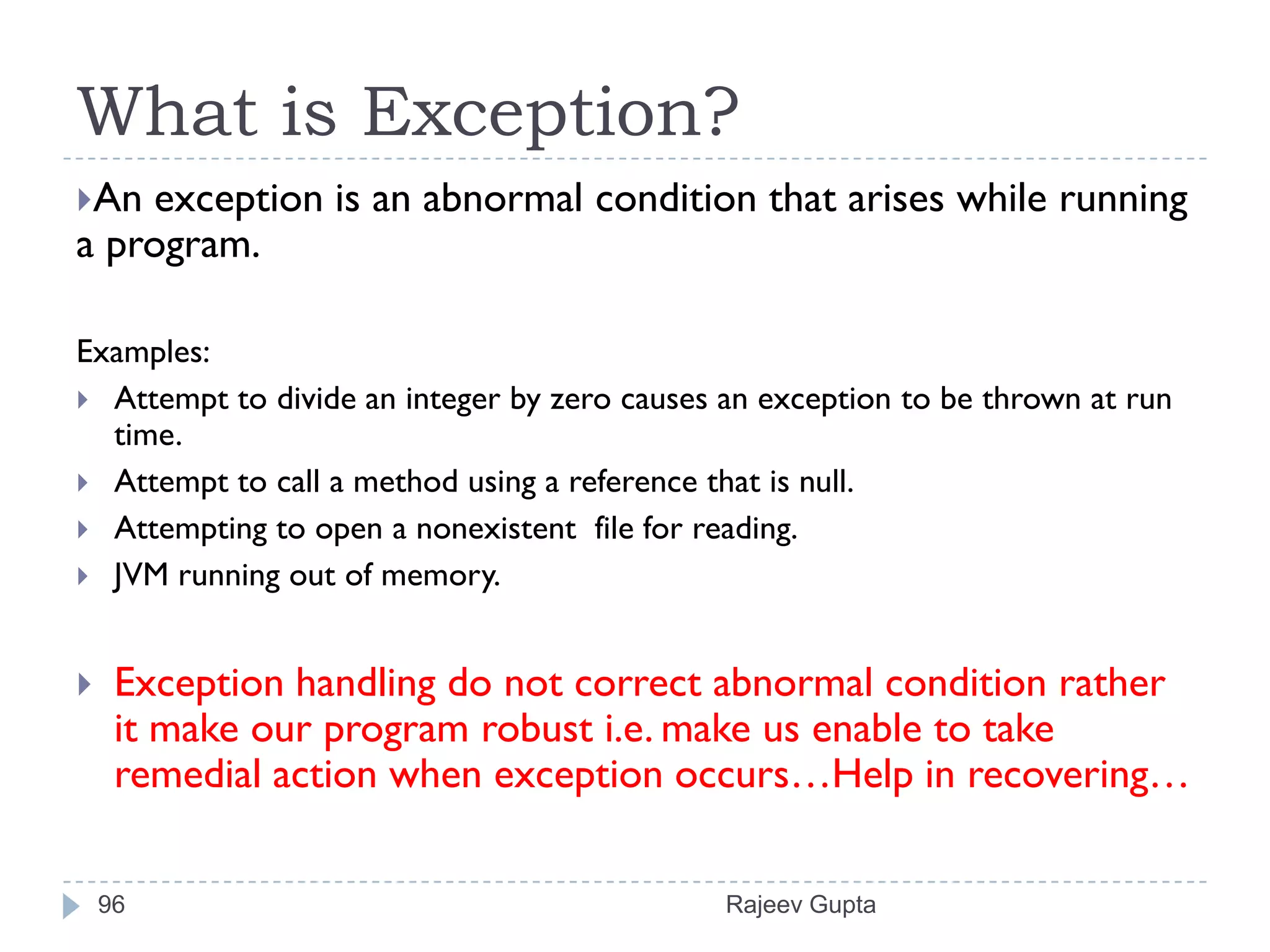 What is Exception?

An exception is an abnormal condition that arises while running a program.

Examples:

Attempt to divide an integer by zero causes an exception to be thrown at run time.

Attempt to call a method using a reference that is null.

Attempting to open a nonexistent file for reading.

JVM running out of memory.

Exception handling do not correct abnormal condition rather it make our program robust i.e. make us enable to take remedial action when exception occurs…Help in recovering…

96

Rajeev Gupta